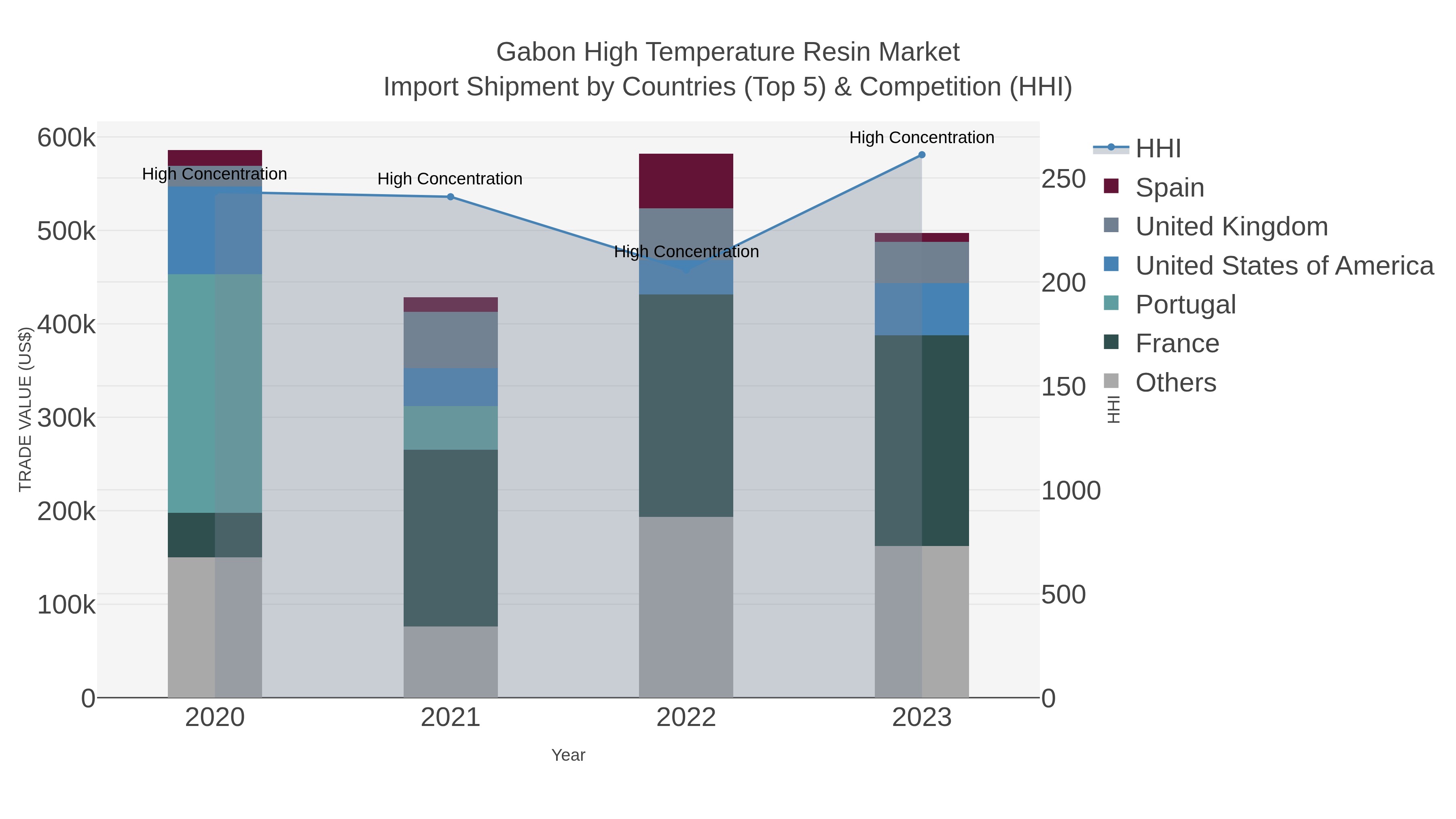 Gabon High Temperature Resin Market
Import Shipment by Countries (Top 5) & Competition (HHI)

TRADE VALUE (US$)

600k
500k
400k
300k
200k
100k
0

High Concentration
High Concentration
High Concentration
High Concentration

2020
2021
2022
2023

Year

250
200
150
1000
500
0

HHI

HHI
Spain
United Kingdom
United States of America
Portugal
France
Others